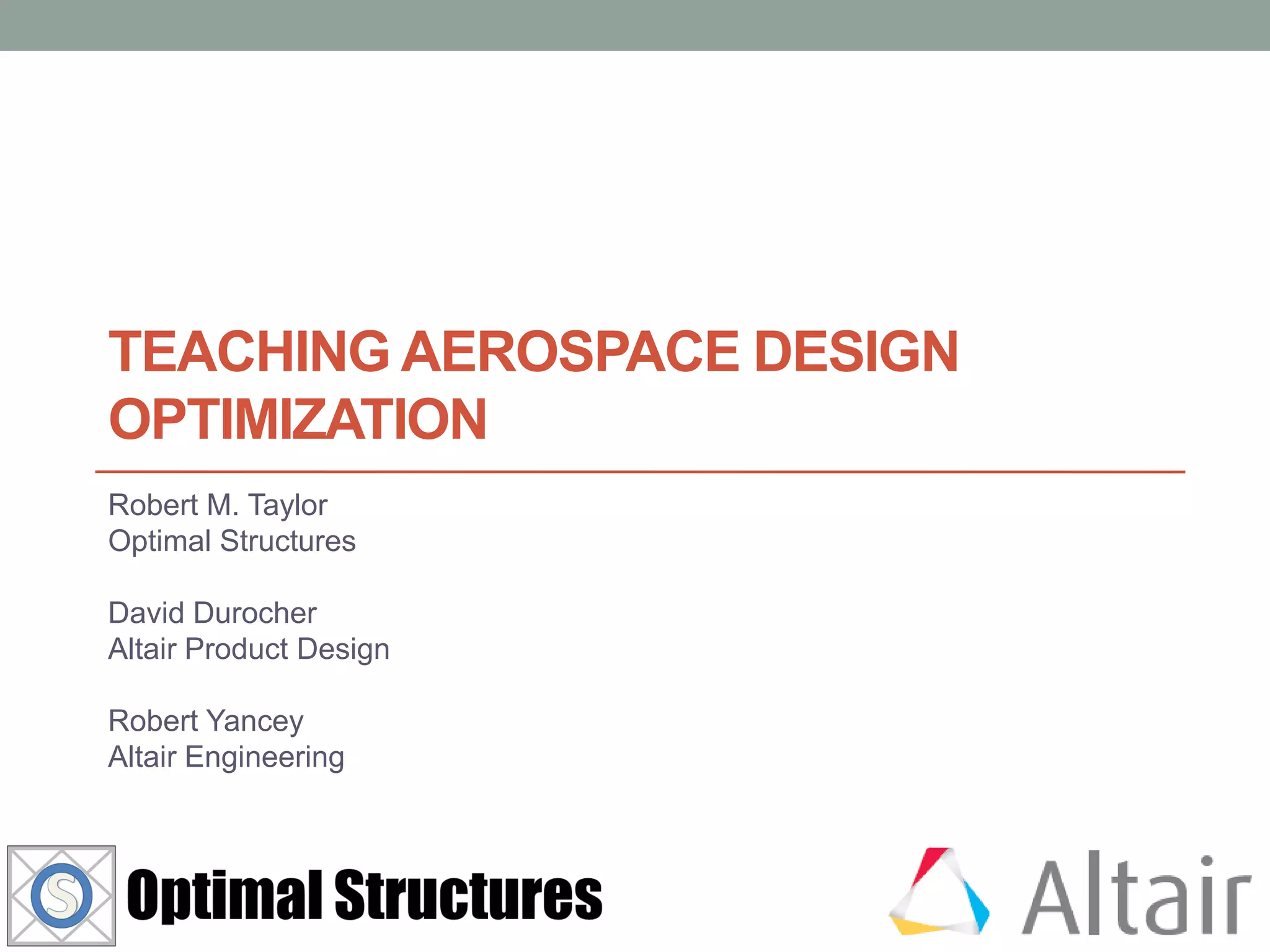 TEACHING AEROSPACE DESIGN OPTIMIZATION

Robert M. Taylor
Optimal Structures

David Durocher
Altair Product Design

Robert Yancey
Altair Engineering

S

Optimal Structures

Altair